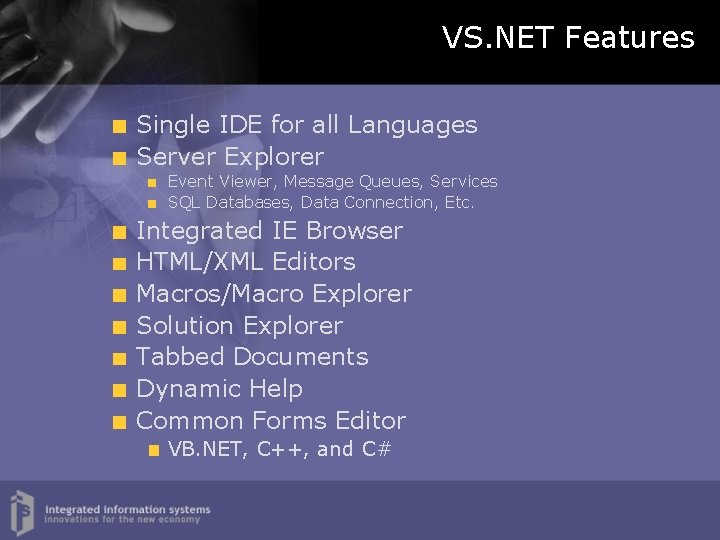 VS.NET Features

- Single IDE for all Languages
- Server Explorer
  - Event Viewer, Message Queues, Services
  - SQL Databases, Data Connection, Etc.
- Integrated IE Browser
- HTML/XML Editors
- Macros/Macro Explorer
- Solution Explorer
- Tabbed Documents
- Dynamic Help
- Common Forms Editor
  - VB.NET, C++, and C#

integrated information systems
innovations for the new economy